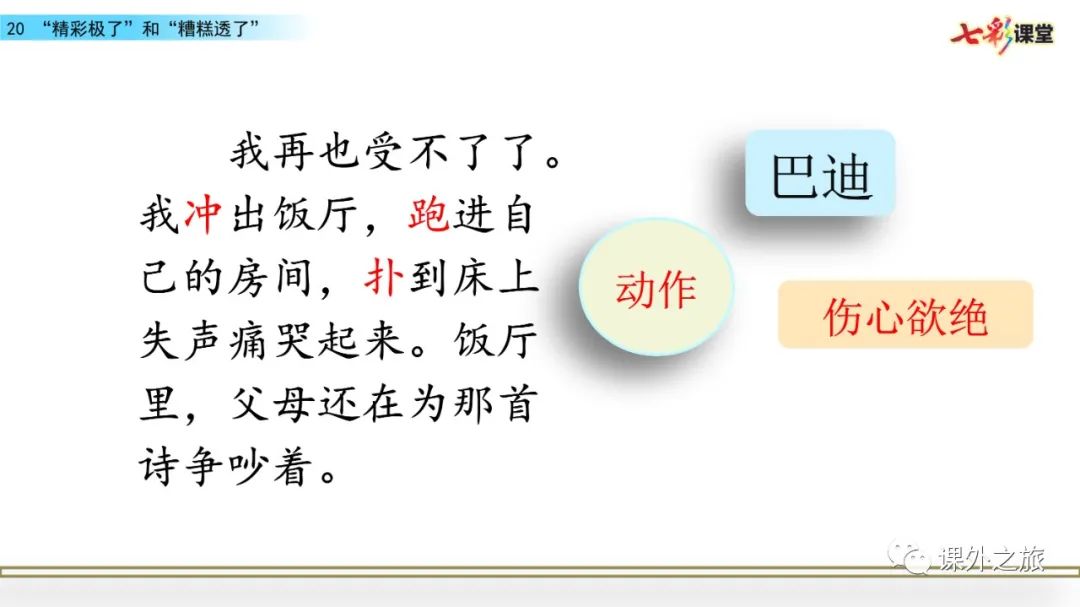 20 “精彩极了”和“糟糕透了”

七彩课堂

我再也受不了了。我冲出饭厅，跑进自己的房间，扑到床上失声痛哭起来。饭厅里，父母还在为那首诗争吵着。

巴迪

动作

伤心欲绝

课外之旅